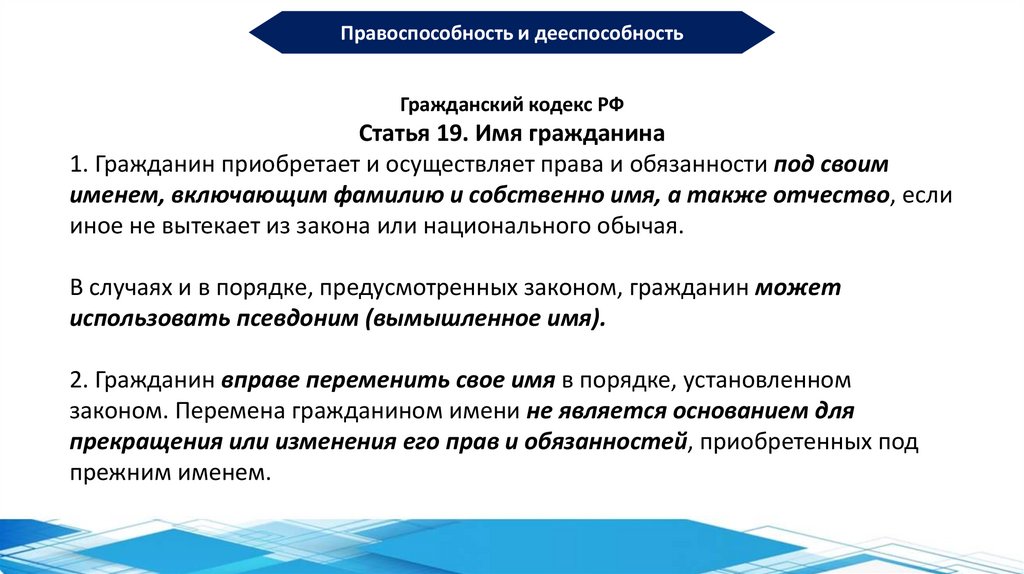 Правоспособность и дееспособность

Гражданский кодекс РФ

Статья 19. Имя гражданина

1. Гражданин приобретает и осуществляет права и обязанности под своим именем, включающим фамилию и собственно имя, а также отчество, если иное не вытекает из закона или национального обычая.

В случаях и в порядке, предусмотренных законом, гражданин может использовать псевдоним (вымышленное имя).

2. Гражданин вправе переменить свое имя в порядке, установленном законом. Перемена гражданином имени не является основанием для прекращения или изменения его прав и обязанностей, приобретенных под прежним именем.